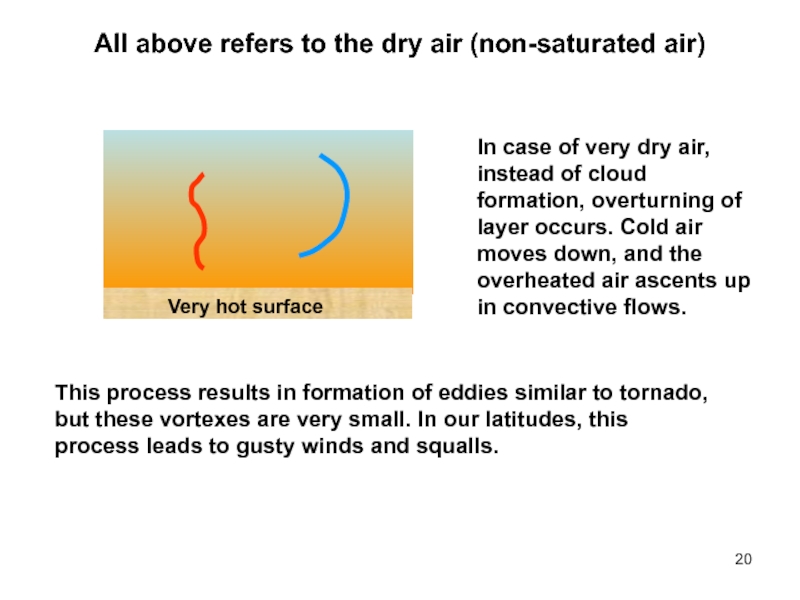 All above refers to the dry air (non-saturated air)

Very hot surface

In case of very dry air, instead of cloud formation, overturning of layer occurs. Cold air moves down, and the overheated air ascents up in convective flows.

This process results in formation of eddies similar to tornado, but these vortexes are very small. In our latitudes, this process leads to gusty winds and squalls.

20